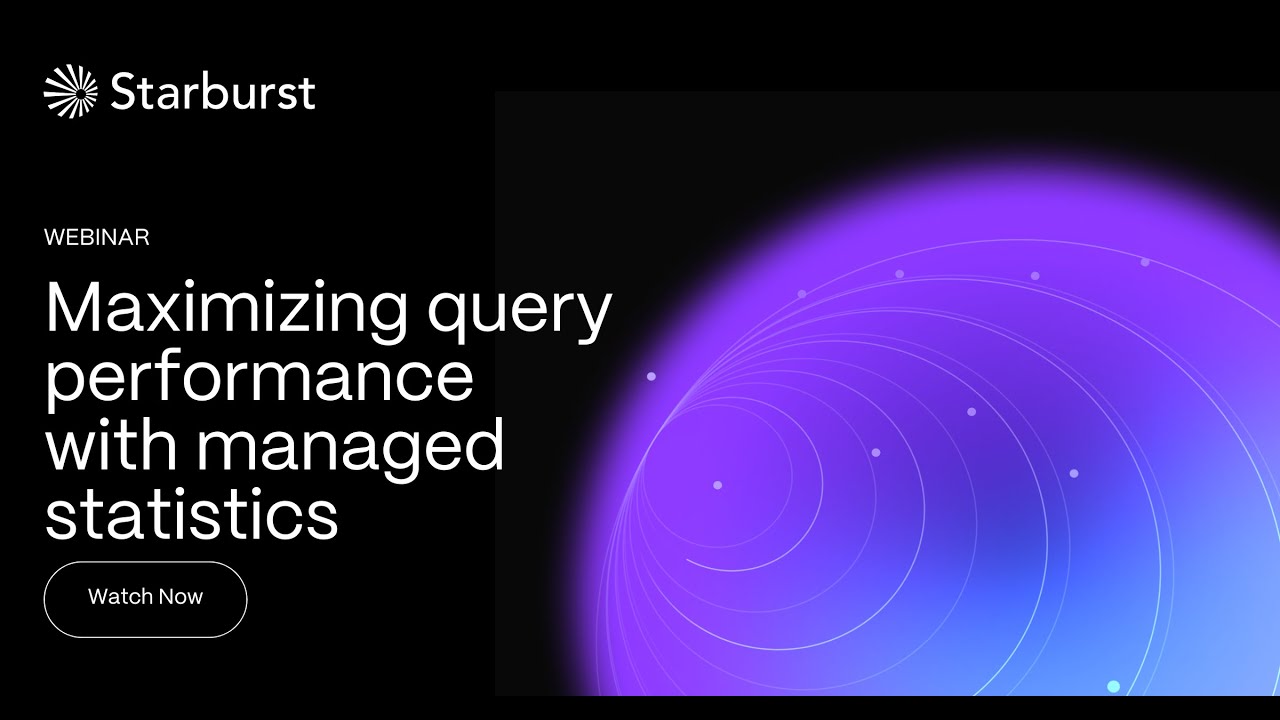 Starburst

WEBINAR

Maximizing query performance with managed statistics

Watch Now